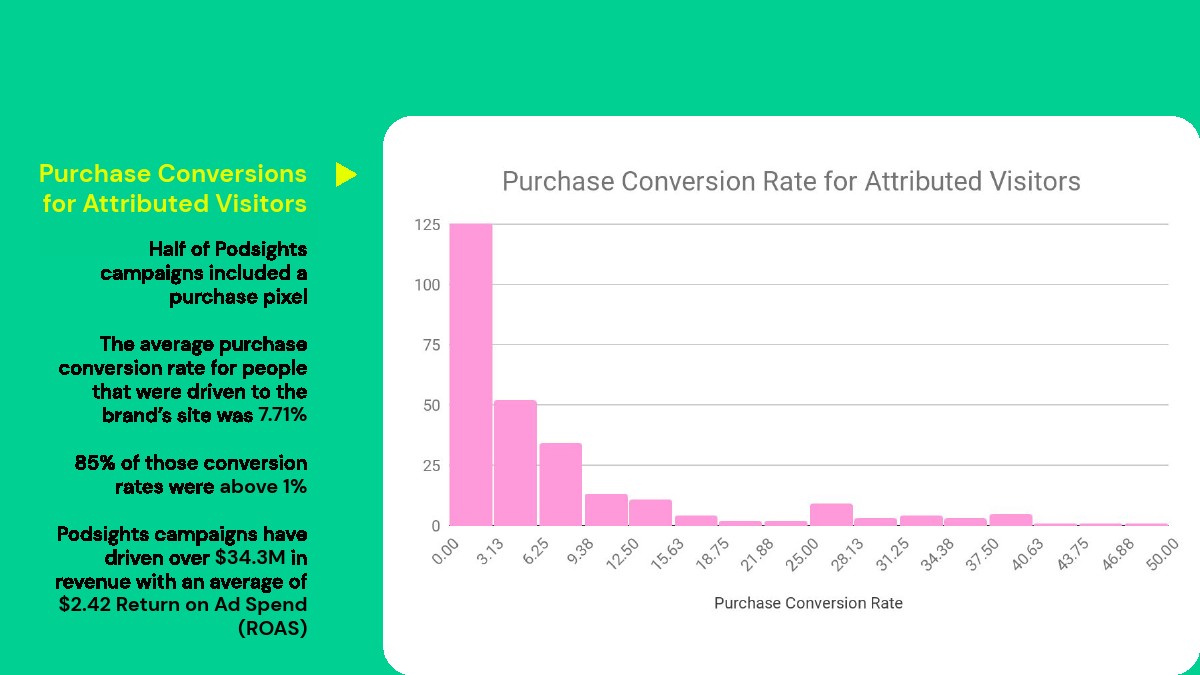 Purchase Conversions for Attributed Visitors

Half of Podsights campaigns included a purchase pixel

The average purchase conversion rate for people that were driven to the brand's site was 7.71%

85% of those conversion rates were above 1%

Podsights campaigns have driven over $34.3M in revenue with an average of $2.42 Return on Ad Spend (ROAS)

Purchase Conversion Rate for Attributed Visitors

125
100
75
50
25
0

0.00 3.13 6.25 9.38 12.50 15.63 18.75 21.88 25.00 28.13 31.25 34.38 37.50 40.63 43.75 46.88 50.00

Purchase Conversion Rate